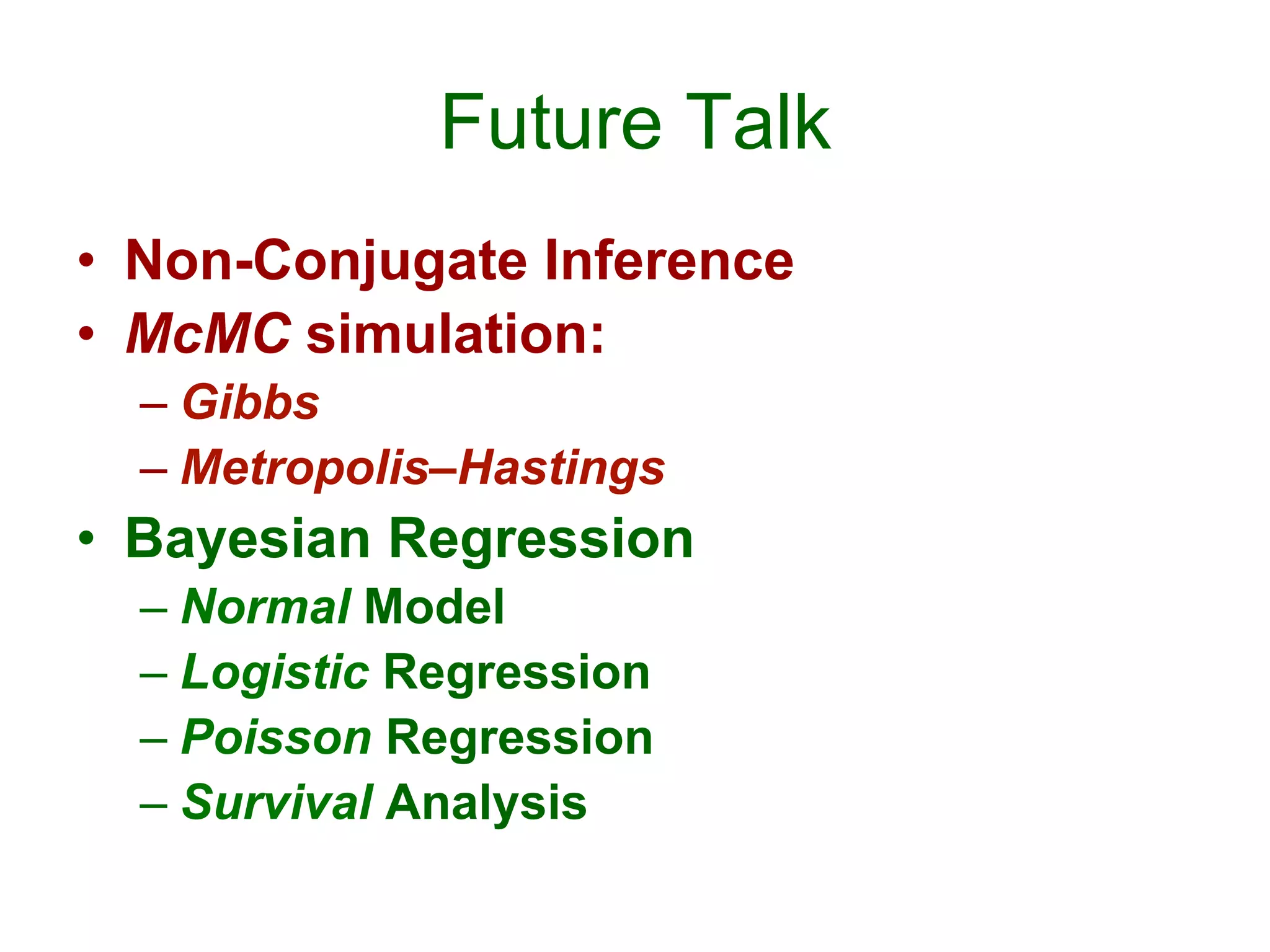 Future Talk

• Non-Conjugate Inference
• McMC simulation:
  – Gibbs
  – Metropolis–Hastings
• Bayesian Regression
  – Normal Model
  – Logistic Regression
  – Poisson Regression
  – Survival Analysis